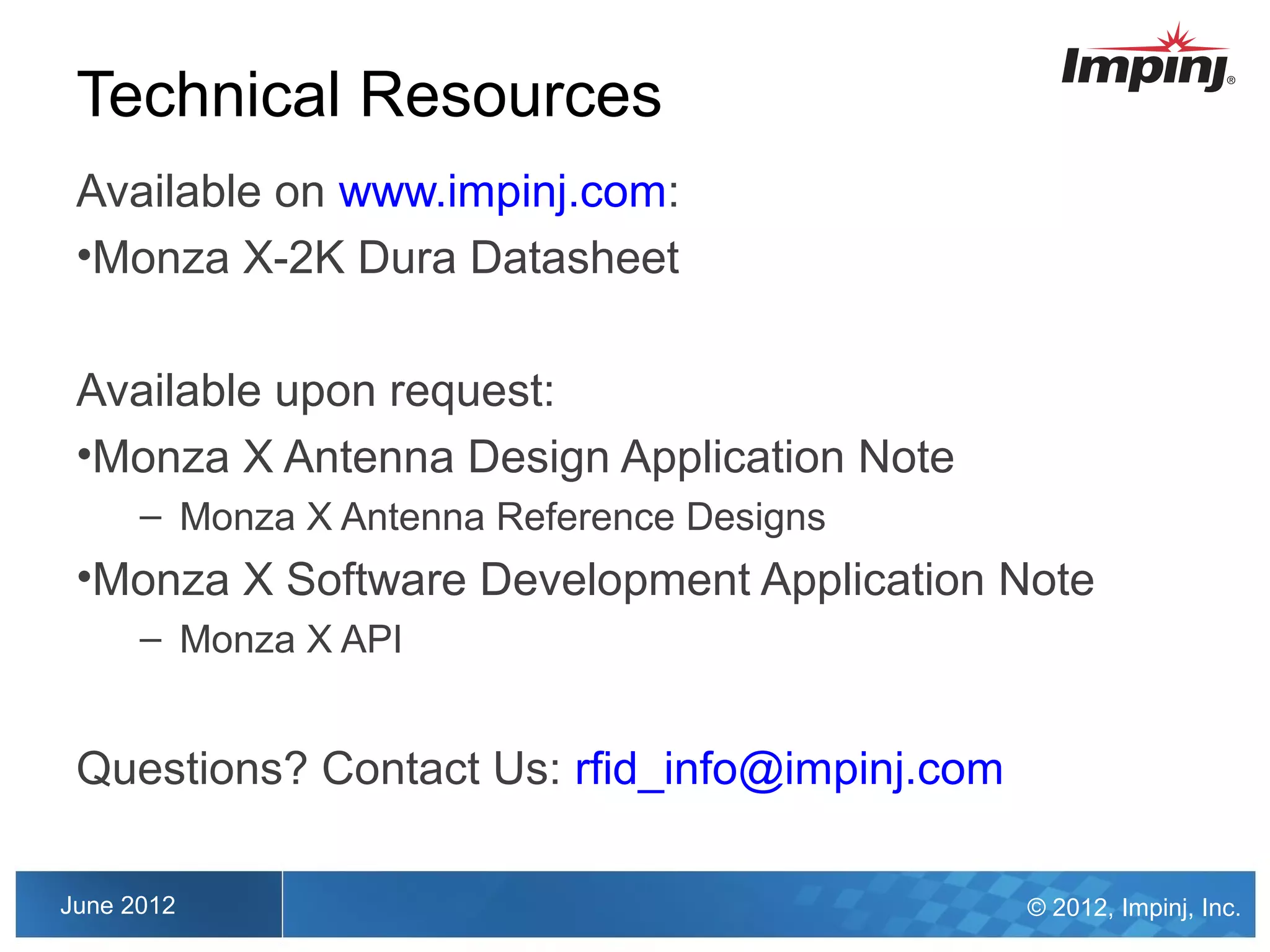 Technical Resources

Impinj®

Available on www.impinj.com:

•Monza X-2K Dura Datasheet

Available upon request:

•Monza X Antenna Design Application Note

– Monza X Antenna Reference Designs

•Monza X Software Development Application Note

– Monza X API

Questions? Contact Us: rfid_info@impinj.com

June 2012

© 2012, Impinj, Inc.